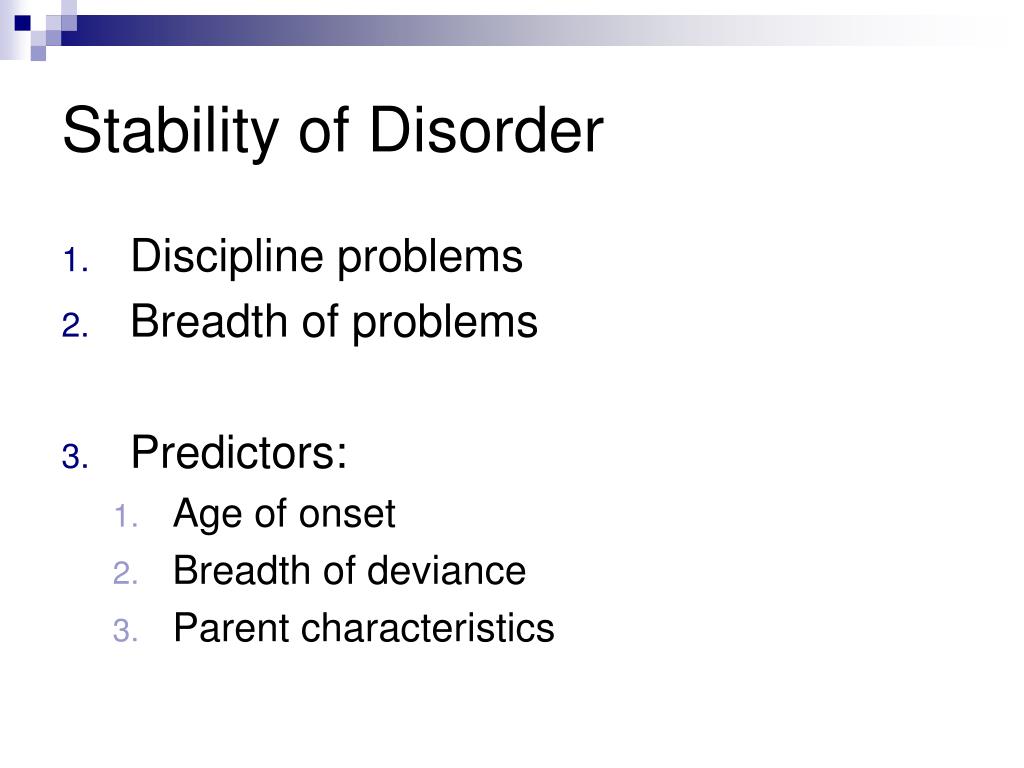 Stability of Disorder

1. Discipline problems
2. Breadth of problems

3. Predictors:
   1. Age of onset
   2. Breadth of deviance
   3. Parent characteristics